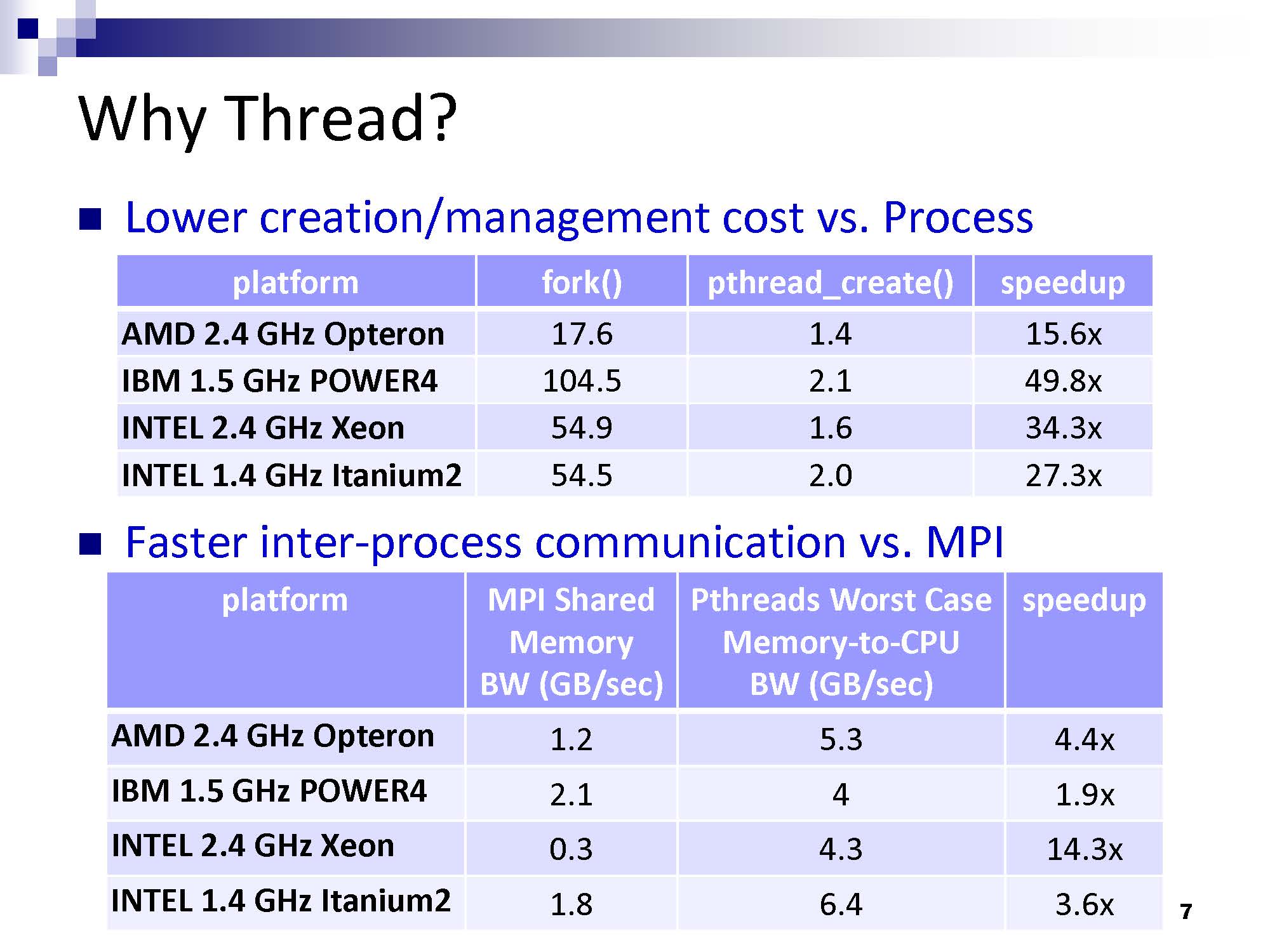 Why Thread?

Lower creation/management cost vs. Process

| platform | fork() | pthread_create() | speedup |
|---|---|---|---|
| AMD 2.4 GHz Opteron | 17.6 | 1.4 | 15.6x |
| IBM 1.5 GHz POWER4 | 104.5 | 2.1 | 49.8x |
| INTEL 2.4 GHz Xeon | 54.9 | 1.6 | 34.3x |
| INTEL 1.4 GHz Itanium2 | 54.5 | 2.0 | 27.3x |

Faster inter-process communication vs. MPI

| platform | MPI Shared Memory BW (GB/sec) | Pthreads Worst Case Memory-to-CPU BW (GB/sec) | speedup |
|---|---|---|---|
| AMD 2.4 GHz Opteron | 1.2 | 5.3 | 4.4x |
| IBM 1.5 GHz POWER4 | 2.1 | 4 | 1.9x |
| INTEL 2.4 GHz Xeon | 0.3 | 4.3 | 14.3x |
| INTEL 1.4 GHz Itanium2 | 1.8 | 6.4 | 3.6x |

7